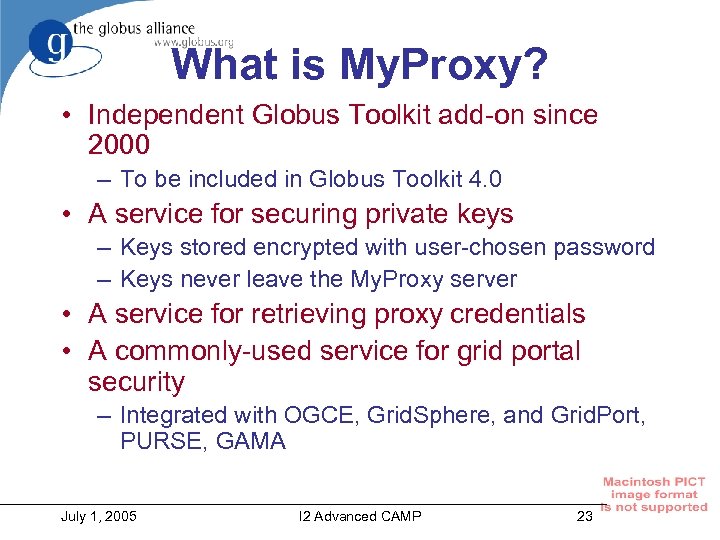 g the globus alliance
www.globus.org

What is MyProxy?

• Independent Globus Toolkit add-on since 2000
– To be included in Globus Toolkit 4.0
• A service for securing private keys
– Keys stored encrypted with user-chosen password
– Keys never leave the MyProxy server
• A service for retrieving proxy credentials
• A commonly-used service for grid portal security
– Integrated with OGCE, GridSphere, and GridPort, PURSE, GAMA

Macintosh PICT image format is not supported

July 1, 2005 I2 Advanced CAMP 23